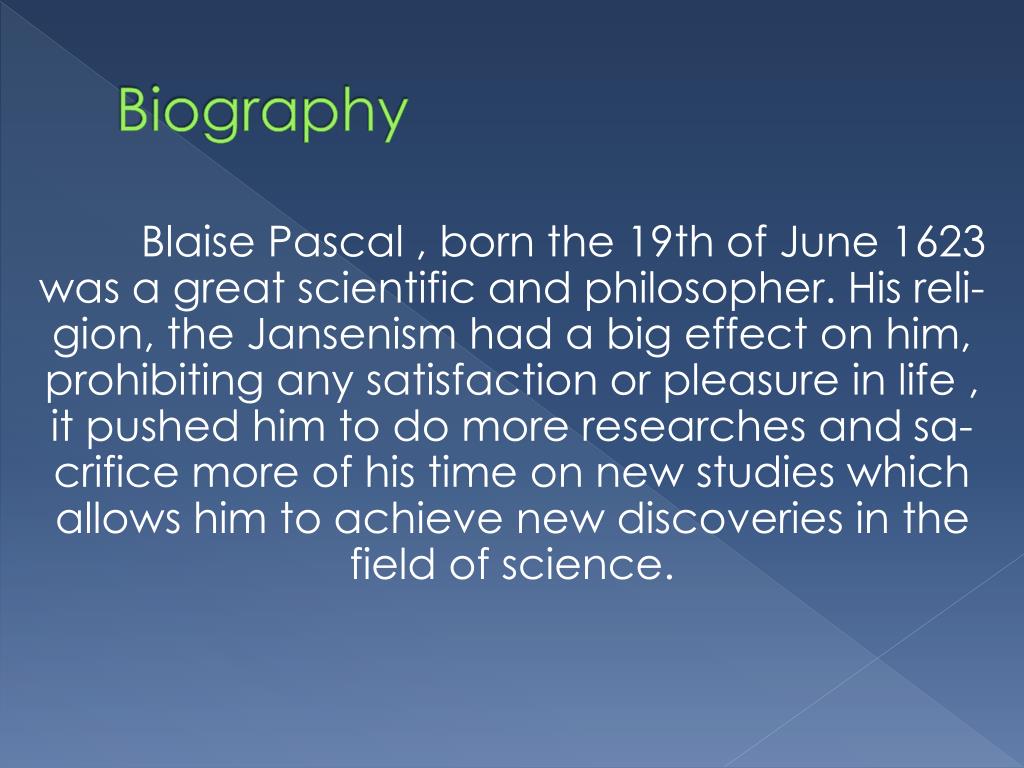 Biography

Blaise Pascal , born the 19th of June 1623 was a great scientific and philosopher. His religion, the Jansenism had a big effect on him, prohibiting any satisfaction or pleasure in life , it pushed him to do more researches and sacrifice more of his time on new studies which allows him to achieve new discoveries in the field of science.